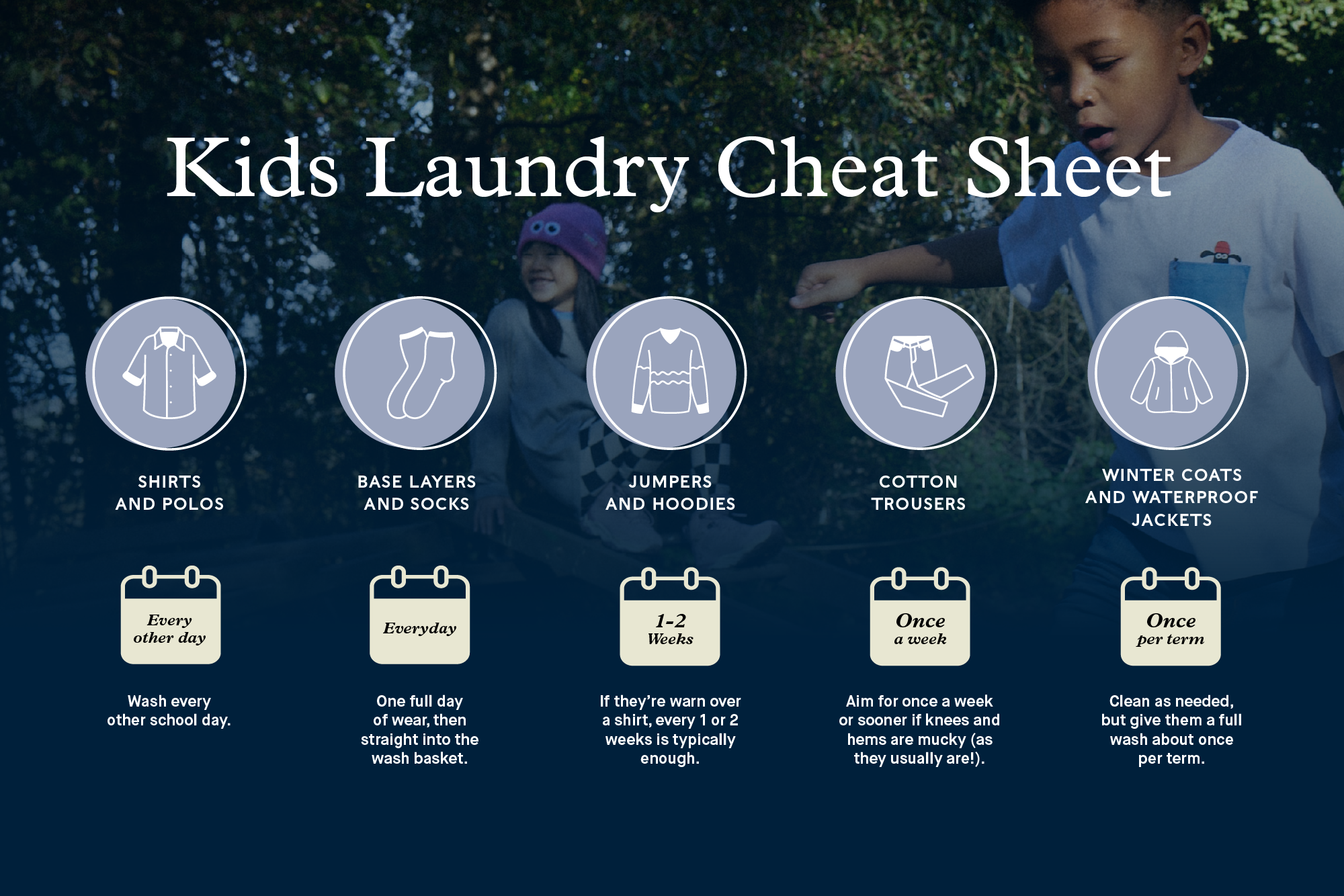 Kids Laundry Cheat Sheet

SHIRTS AND POLOS

Every other day

Wash every other school day.

BASE LAYERS AND SOCKS

Everyday

One full day of wear, then straight into the wash basket.

JUMPERS AND HOODIES

1-2 Weeks

If they're warn over a shirt, every 1 or 2 weeks is typically enough.

COTTON TROUSERS

Once a week

Aim for once a week or sooner if knees and hems are mucky (as they usually are!).

WINTER COATS AND WATERPROOF JACKETS

Once per term

Clean as needed, but give them a full wash about once per term.